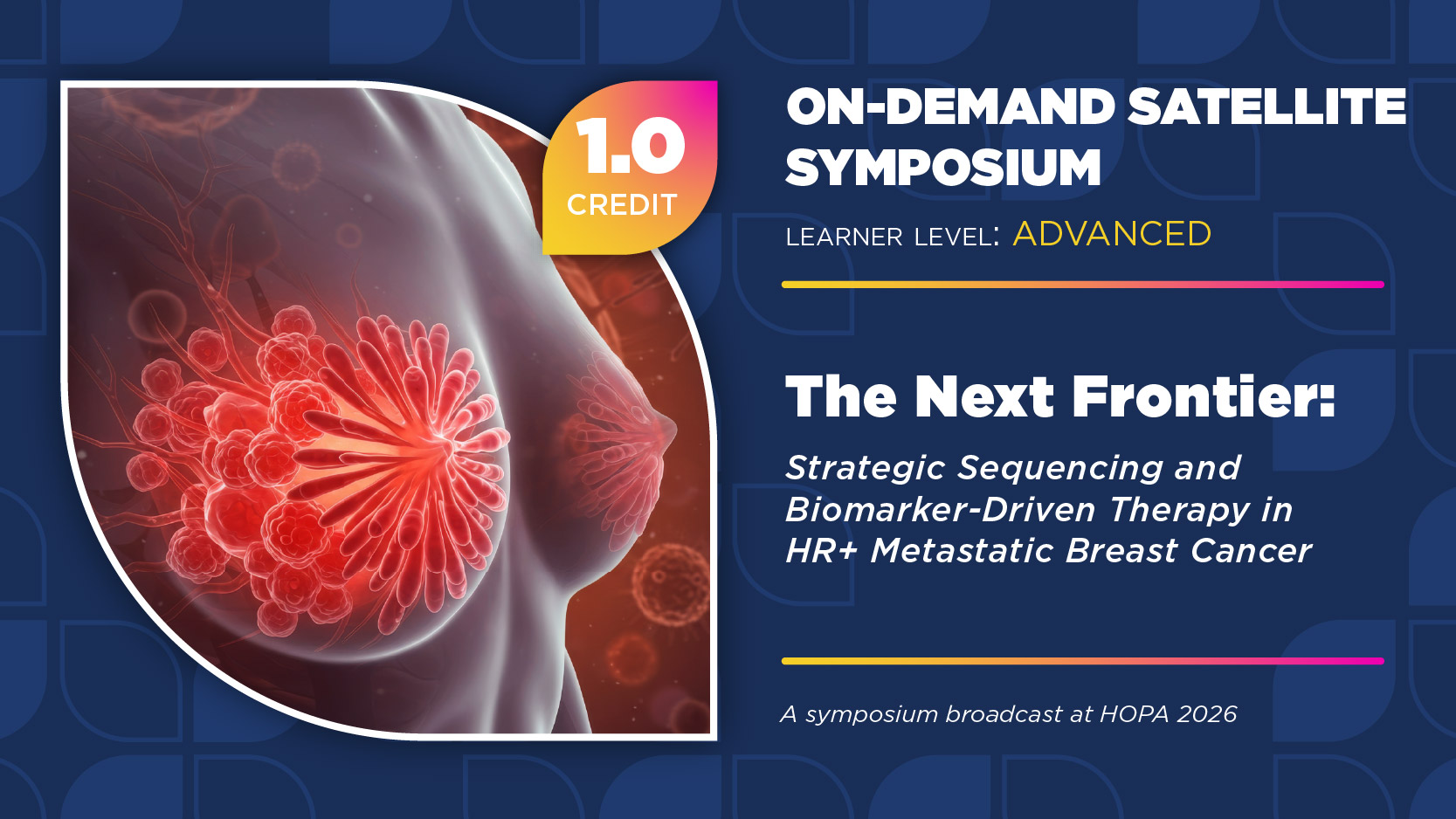 1.0
CREDIT

ON-DEMAND SATELLITE SYMPOSIUM

LEARNER LEVEL: ADVANCED

The Next Frontier:

Strategic Sequencing and Biomarker-Driven Therapy in HR+ Metastatic Breast Cancer

A symposium broadcast at HOPA 2026